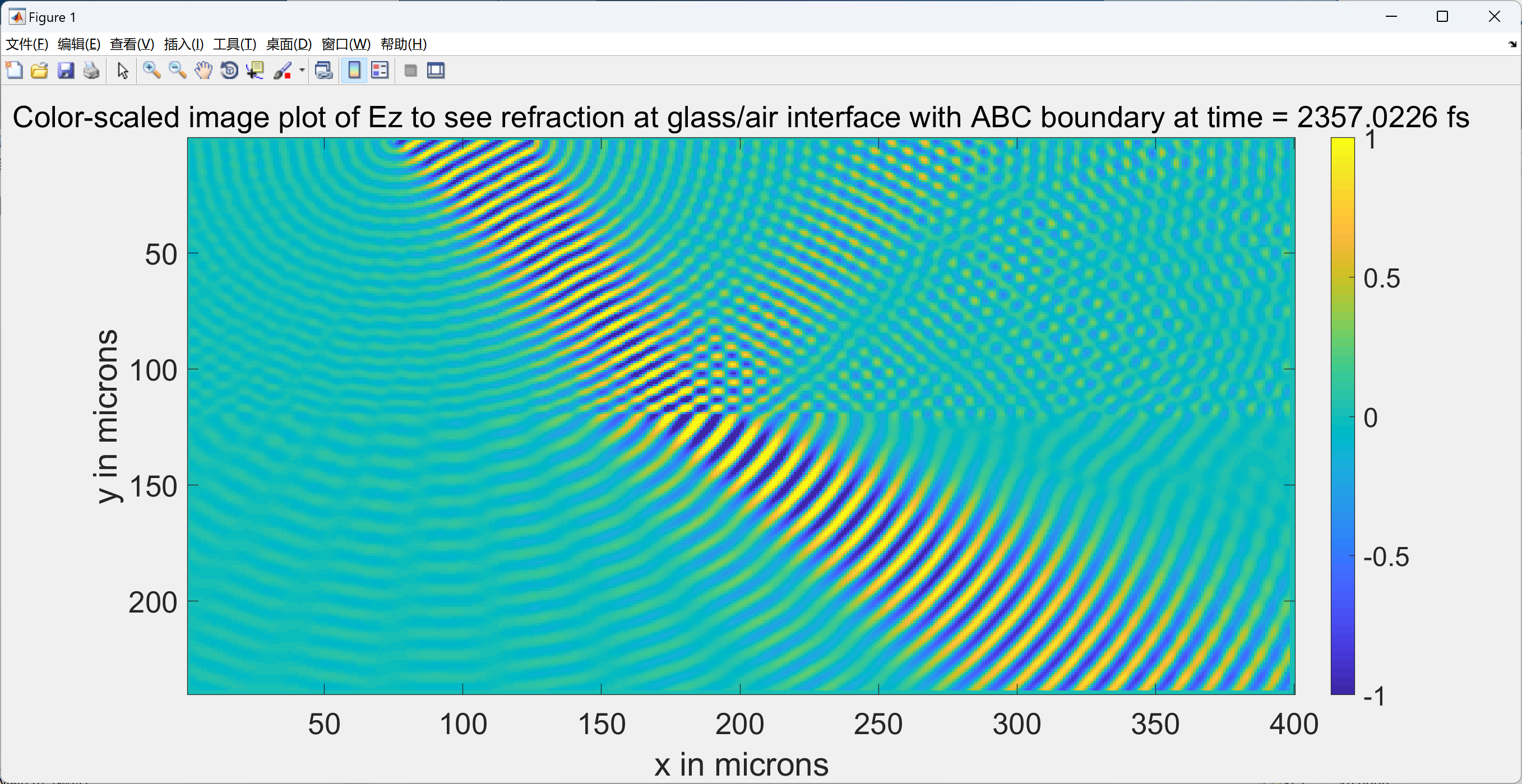 Figure 1

文件(F) 编辑(E) 查看(V) 插入(I) 工具(T) 桌面(D) 窗口(W) 帮助(H)

Color-scaled image plot of Ez to see refraction at glass/air interface with ABC boundary at time = 2357.0226 fs

y in microns

50
100
150
200

50 100 150 200 250 300 350 400

x in microns

1
0.5
0
-0.5
-1